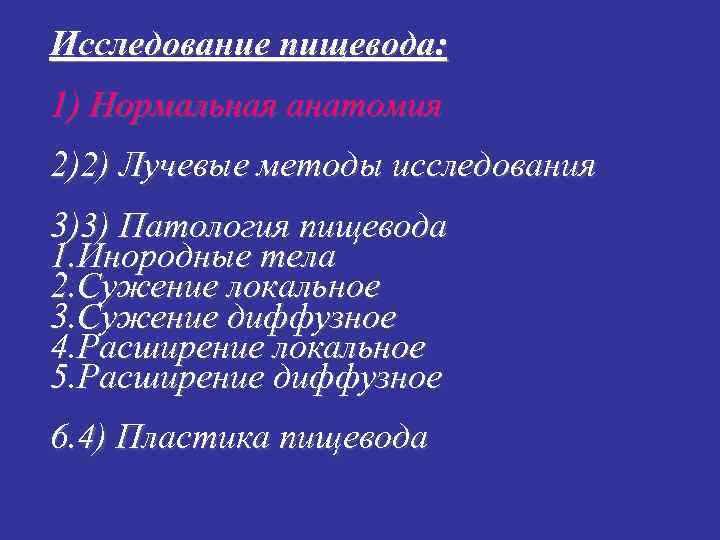 Исследование пищевода:

1) Нормальная анатомия

2)2) Лучевые методы исследования

3)3) Патология пищевода
1.Инородные тела
2.Сужение локальное
3.Сужение диффузное
4.Расширение локальное
5.Расширение диффузное

6.4) Пластика пищевода